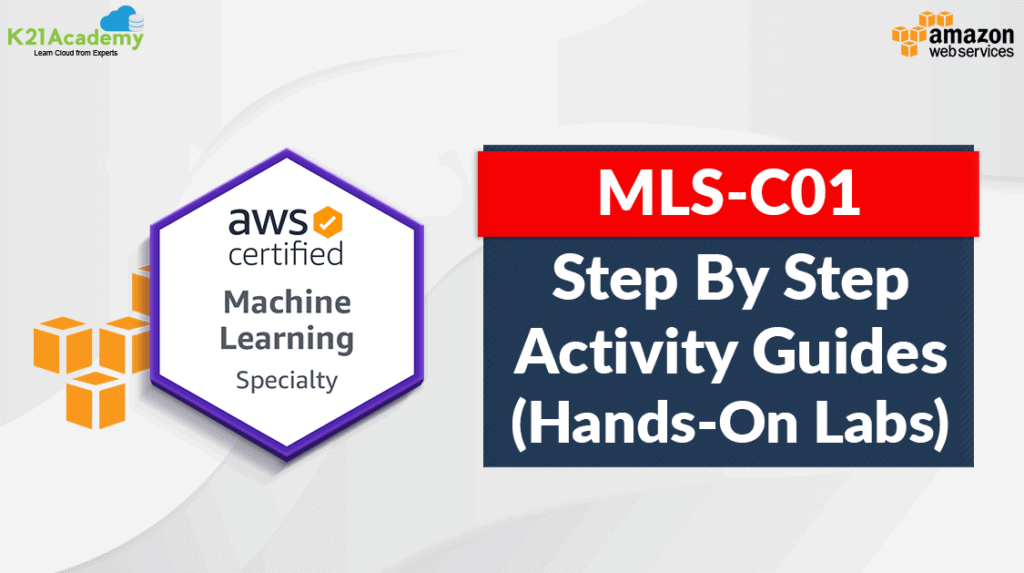 K21Academy
Learn Cloud from Experts

amazon web services

aws certified
Machine Learning
Specialty

MLS-C01

Step By Step Activity Guides (Hands-On Labs)